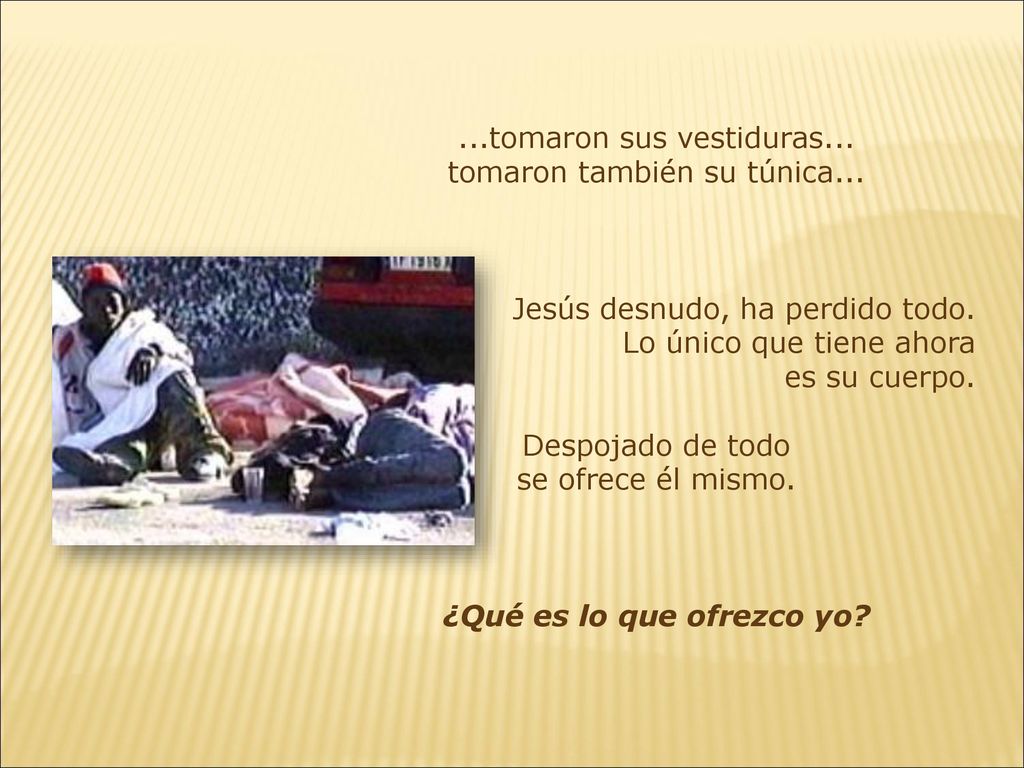 ...tomaron sus vestiduras...
tomaron también su túnica...

Jesús desnudo, ha perdido todo.
Lo único que tiene ahora
es su cuerpo.

Despojado de todo
se ofrece él mismo.

¿Qué es lo que ofrezco yo?